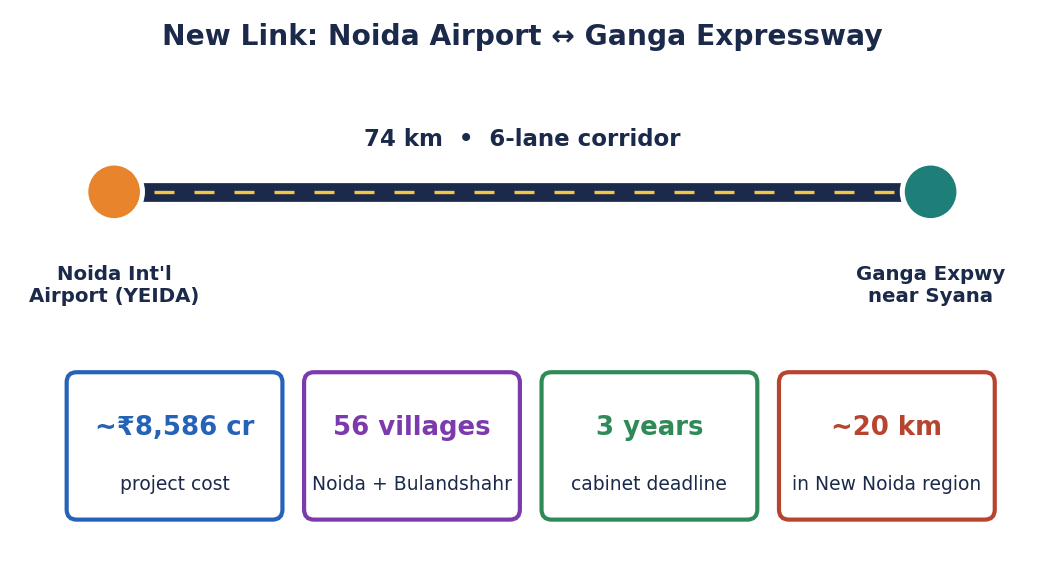 New Link: Noida Airport ↔ Ganga Expressway

74 km • 6-lane corridor

Noida Int'l Airport (YEIDA)

Ganga Expwy near Syana

~₹8,586 cr
project cost

56 villages
Noida + Bulandshahr

3 years
cabinet deadline

~20 km
in New Noida region